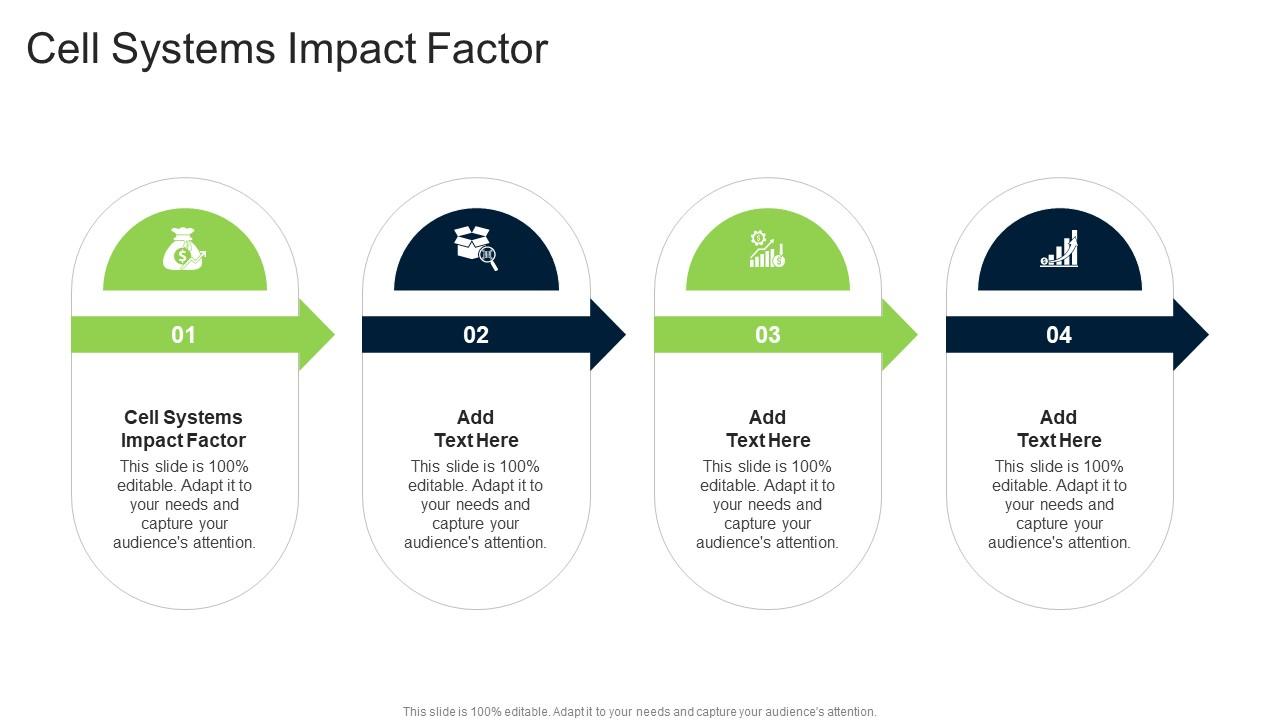 Cell Systems Impact Factor

01

Cell Systems Impact Factor

This slide is 100% editable. Adapt it to your needs and capture your audience's attention.

02

Add Text Here

This slide is 100% editable. Adapt it to your needs and capture your audience's attention.

03

Add Text Here

This slide is 100% editable. Adapt it to your needs and capture your audience's attention.

04

Add Text Here

This slide is 100% editable. Adapt it to your needs and capture your audience's attention.

This slide is 100% editable. Adapt it to your needs and capture your audience's attention.